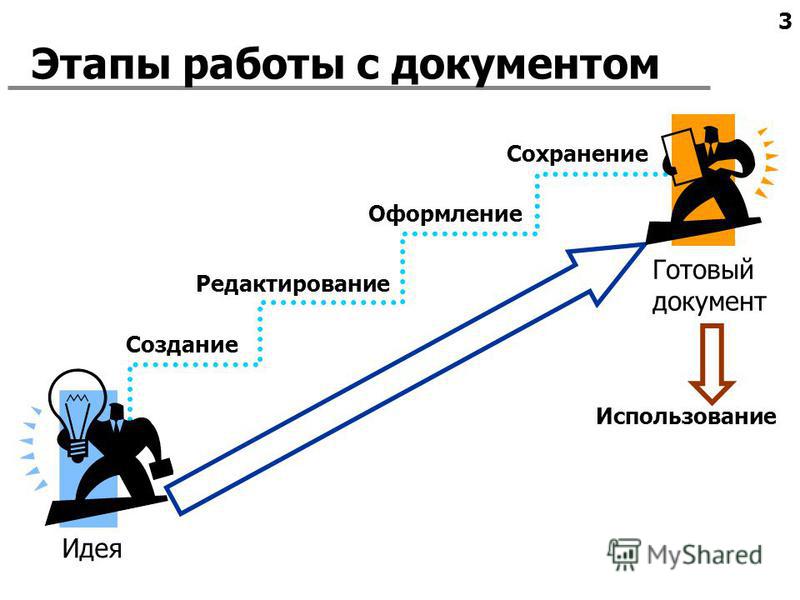 3

Этапы работы с документом

Сохранение

Оформление

Редактирование

Создание

Готовый документ

Использование

Идея

MyShared